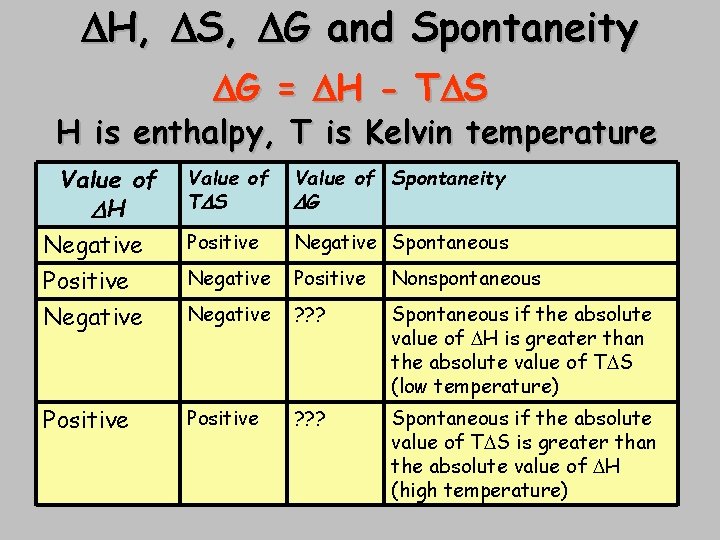 $\Delta H$, $\Delta S$, $\Delta G$ and Spontaneity

$\Delta G = \Delta H - T\Delta S$

H is enthalpy, T is Kelvin temperature

| Value of $\Delta H$ | Value of $T\Delta S$ | Value of $\Delta G$ | Spontaneity |
|---|---|---|---|
| Negative | Positive | Negative | Spontaneous |
| Positive | Negative | Positive | Nonspontaneous |
| Negative | Negative | ??? | Spontaneous if the absolute value of $\Delta H$ is greater than the absolute value of $T\Delta S$ (low temperature) |
| Positive | Positive | ??? | Spontaneous if the absolute value of $T\Delta S$ is greater than the absolute value of $\Delta H$ (high temperature) |